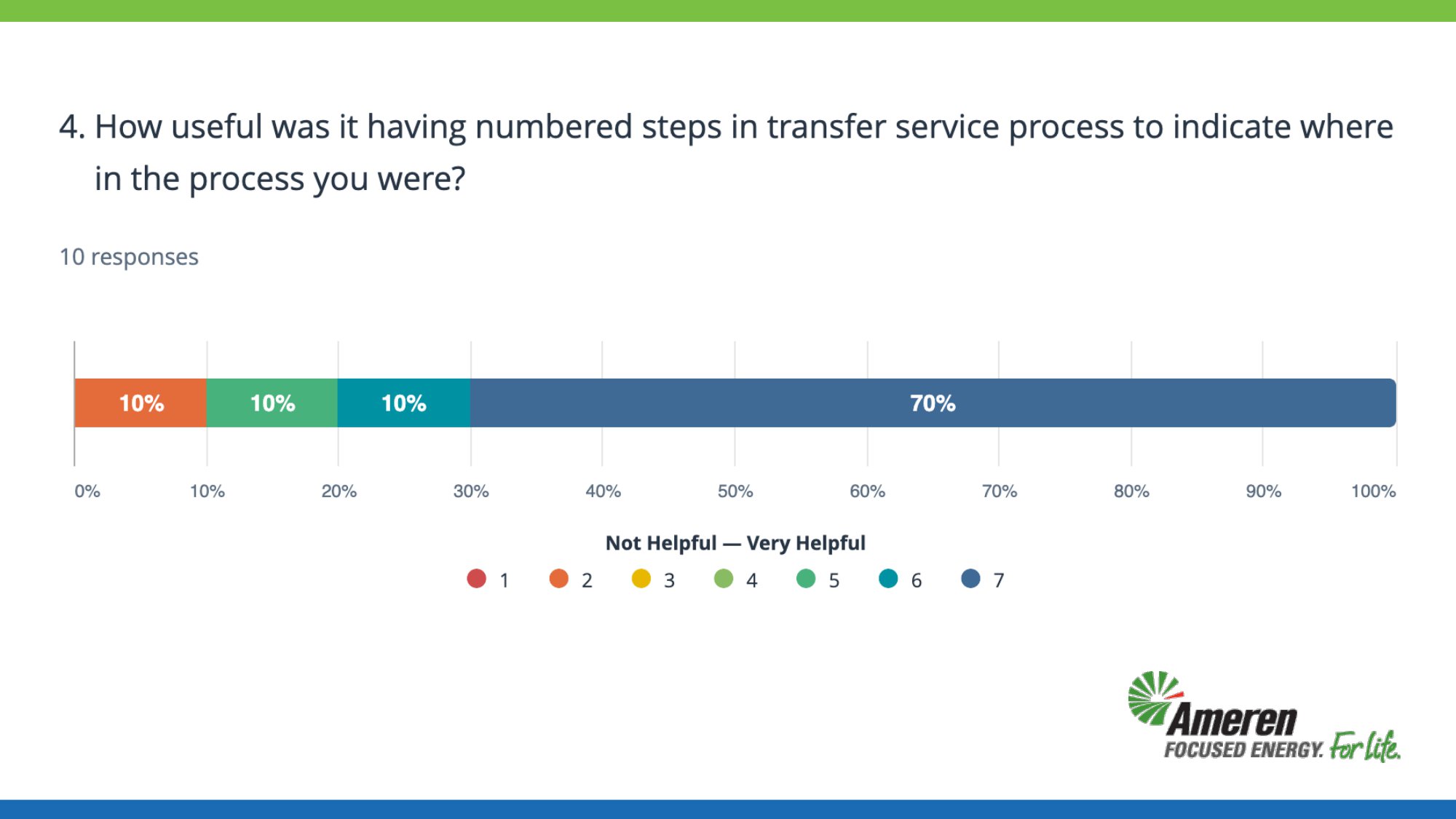 4. How useful was it having numbered steps in transfer service process to indicate where in the process you were?

10 responses

10%
10%
10%
70%

0%
10%
20%
30%
40%
50%
60%
70%
80%
90%
100%

Not Helpful — Very Helpful

1
2
3
4
5
6
7

Ameren
FOCUSED ENERGY. For life.